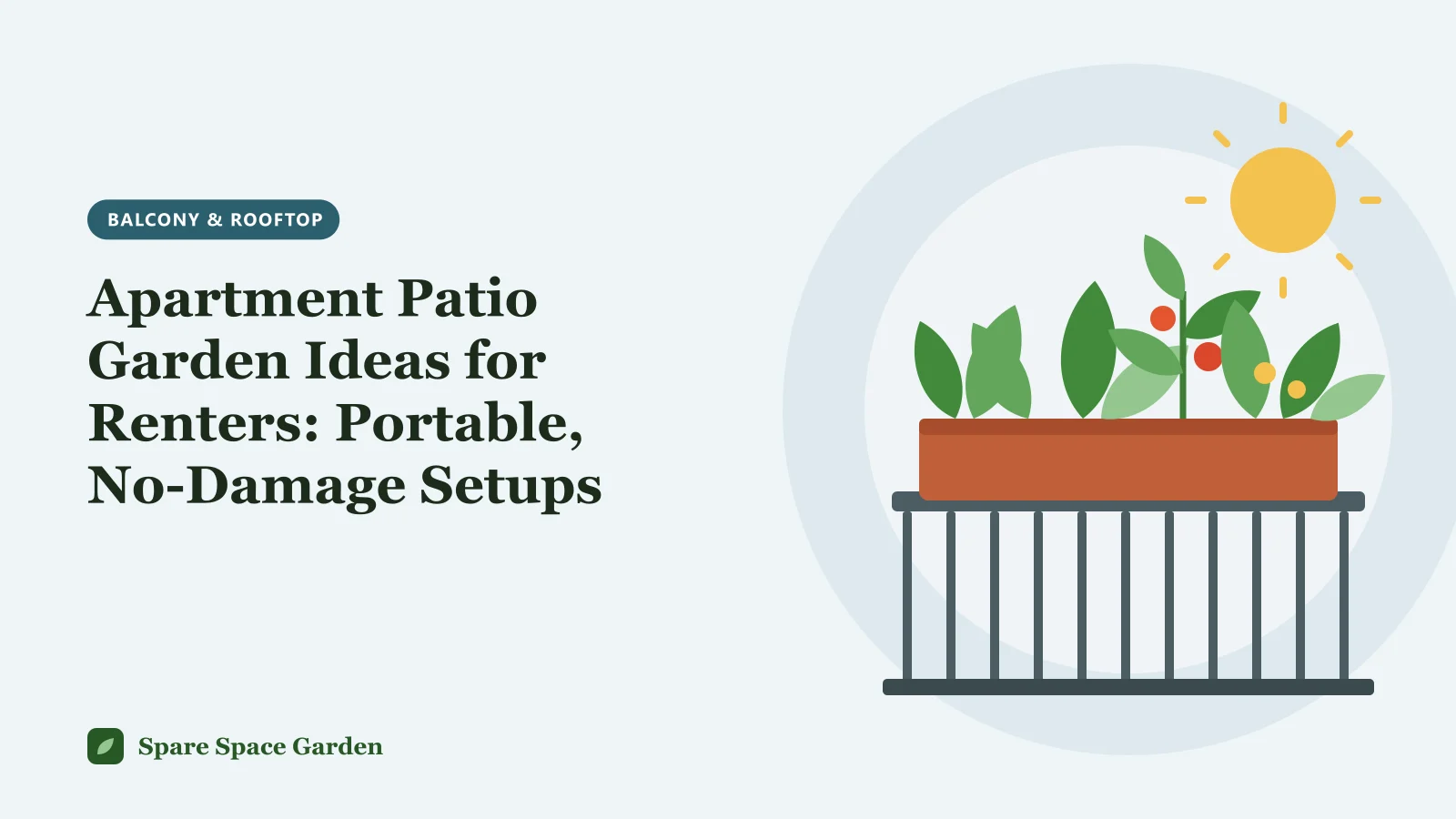 BALCONY & ROOFTOP

Apartment Patio Garden Ideas for Renters: Portable, No-Damage Setups

Spare Space Garden